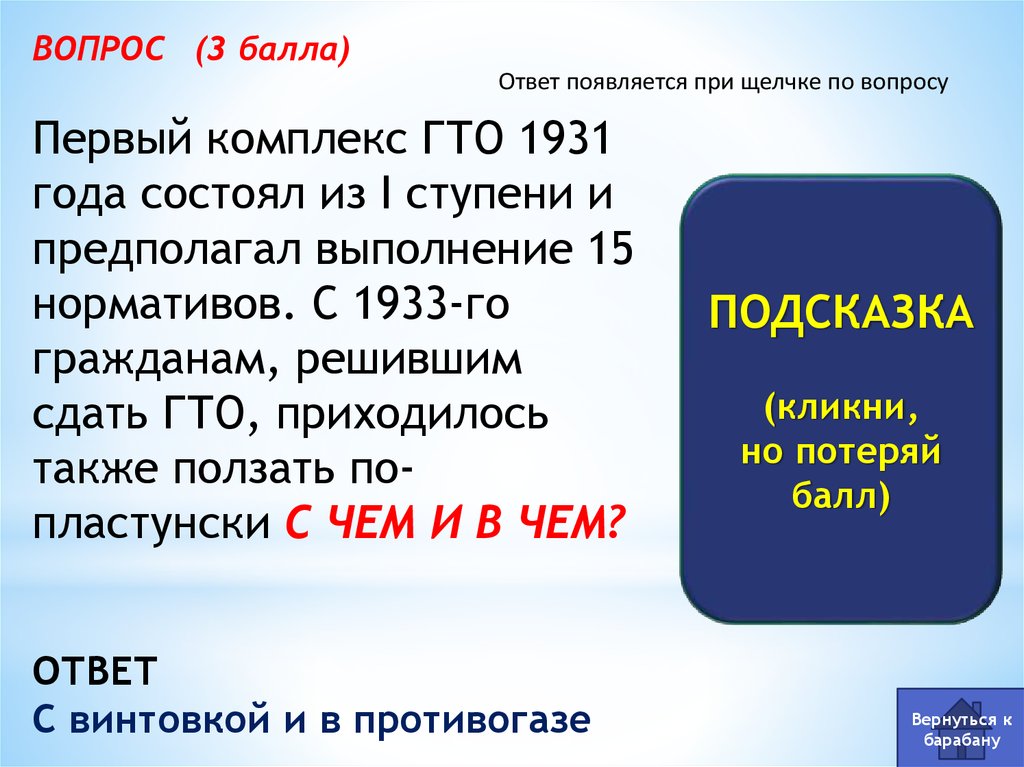 ВОПРОС (3 балла)

Ответ появляется при щелчке по вопросу

Первый комплекс ГТО 1931 года состоял из I ступени и предполагал выполнение 15 нормативов. С 1933-го гражданам, решившим сдать ГТО, приходилось также ползать по-пластунски С ЧЕМ И В ЧЕМ?

ПОДСКАЗКА

(кликни, но потеряй балл)

ОТВЕТ
С винтовкой и в противогазе

Вернуться к барабану